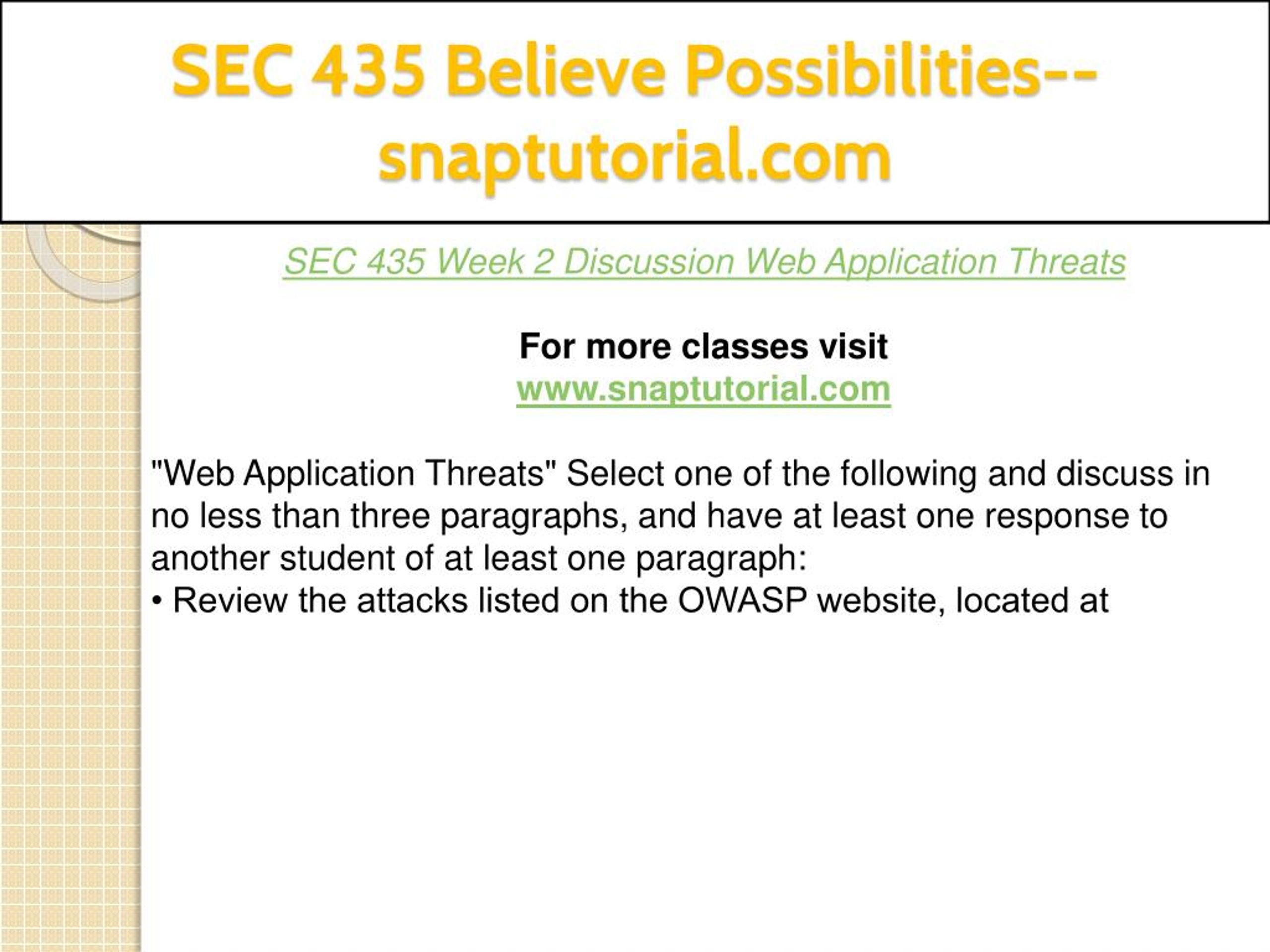 SEC 435 Believe Possibilities--snaptutorial.com

SEC 435 Week 2 Discussion Web Application Threats

For more classes visit
www.snaptutorial.com

"Web Application Threats" Select one of the following and discuss in no less than three paragraphs, and have at least one response to another student of at least one paragraph:
• Review the attacks listed on the OWASP website, located at